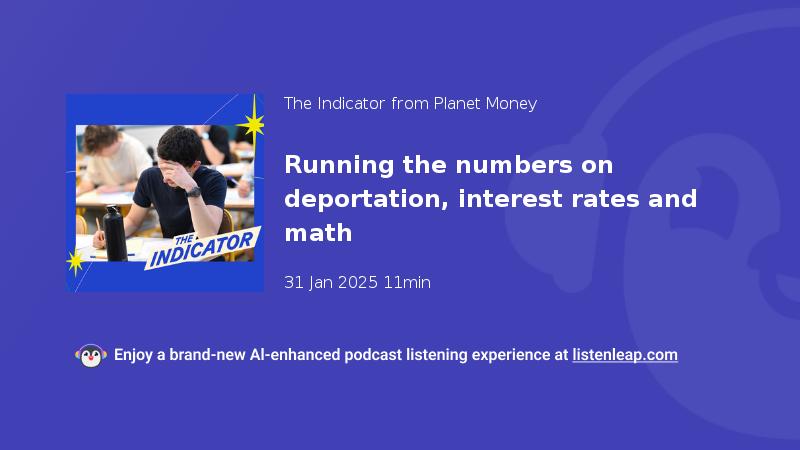 THE INDICATOR

The Indicator from Planet Money

Running the numbers on deportation, interest rates and math

31 Jan 2025 11min

Enjoy a brand-new AI-enhanced podcast listening experience at listenleap.com